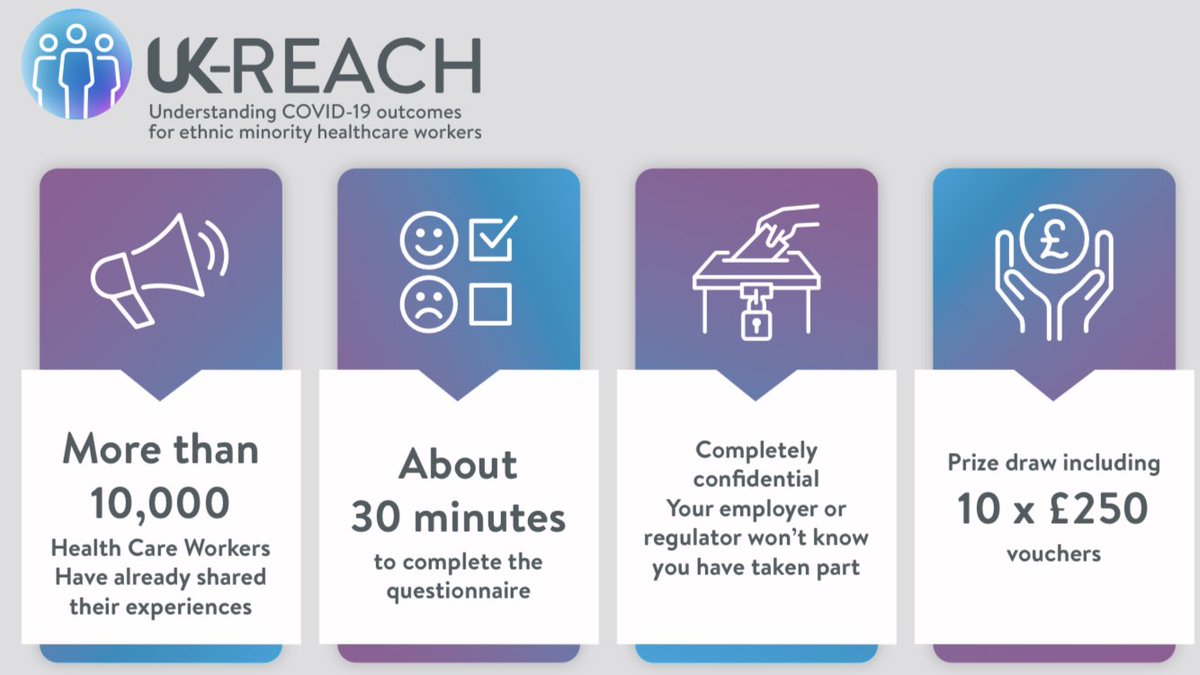 UK-REACH
Understanding COVID-19 outcomes for ethnic minority healthcare workers

More than 10,000
Health Care Workers Have already shared their experiences

About 30 minutes
to complete the questionnaire

Completely confidential
Your employer or regulator won't know you have taken part

Prize draw including
10 x £250
vouchers